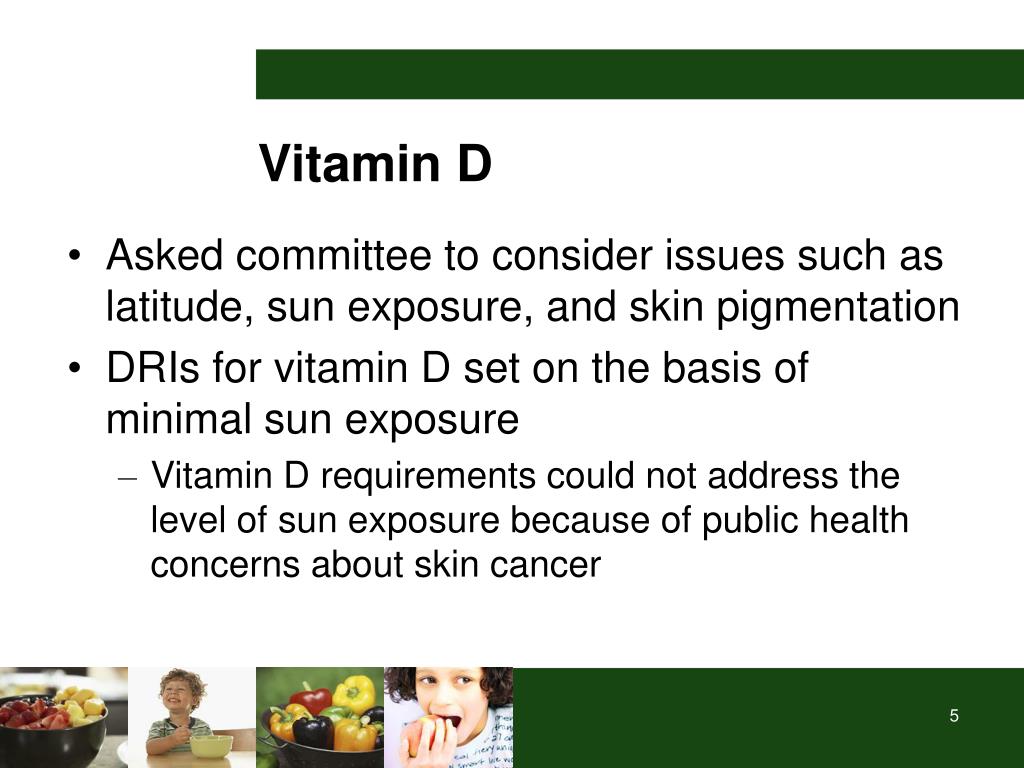 Vitamin D

• Asked committee to consider issues such as latitude, sun exposure, and skin pigmentation
• DRIs for vitamin D set on the basis of minimal sun exposure
– Vitamin D requirements could not address the level of sun exposure because of public health concerns about skin cancer

5